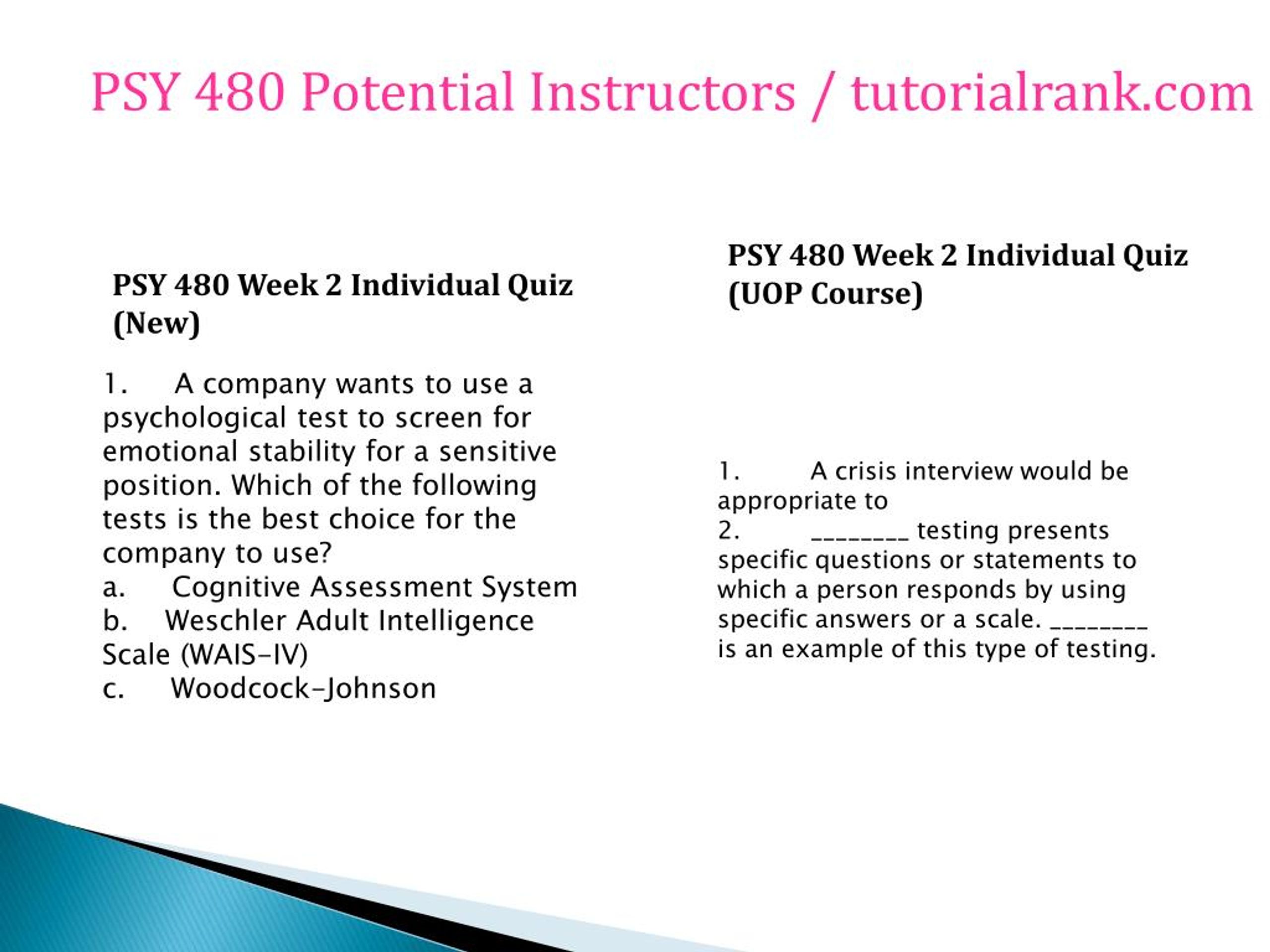 PSY 480 Potential Instructors / tutorialrank.com

PSY 480 Week 2 Individual Quiz (New)

1. A company wants to use a psychological test to screen for emotional stability for a sensitive position. Which of the following tests is the best choice for the company to use?
a. Cognitive Assessment System
b. Weschler Adult Intelligence Scale (WAIS-IV)
c. Woodcock-Johnson

PSY 480 Week 2 Individual Quiz (UOP Course)

1. A crisis interview would be appropriate to
2. ________ testing presents specific questions or statements to which a person responds by using specific answers or a scale. ________ is an example of this type of testing.